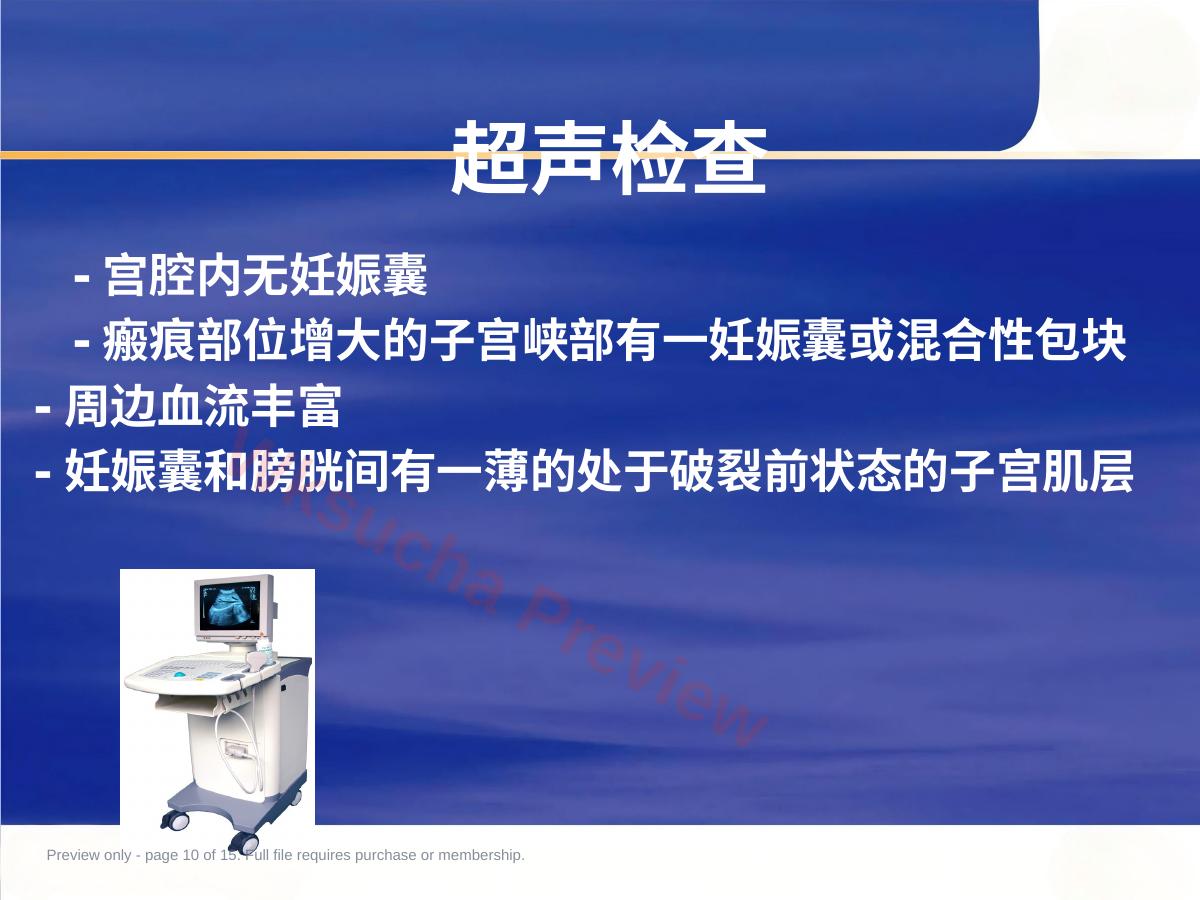 超声检查

- 宫腔内无妊娠囊

- 瘢痕部位增大的子宫峡部有一妊娠囊或混合性包块

- 周边血流丰富

- 妊娠囊和膀胱间有一薄的处于破裂前状态的子宫肌层

Yuksucha Preview

Preview only - page 10 of 15. Full file requires purchase or membership.